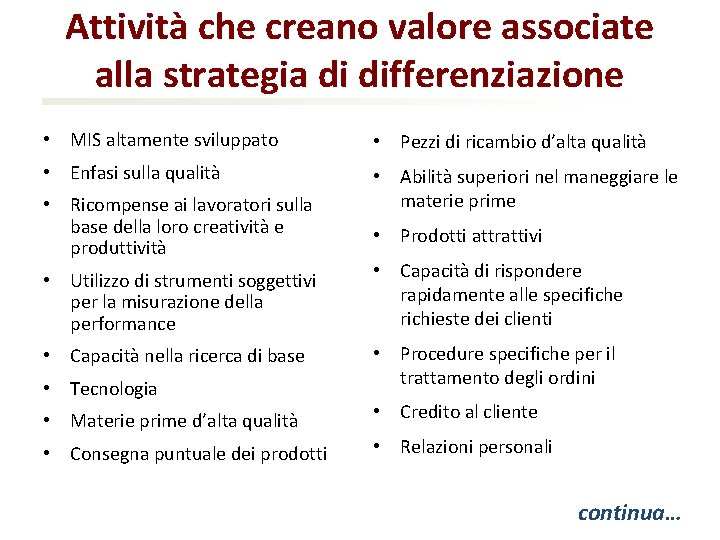 Attività che creano valore associate alla strategia di differenziazione

• MIS altamente sviluppato
• Enfasi sulla qualità
• Ricompense ai lavoratori sulla base della loro creatività e produttività
• Utilizzo di strumenti soggettivi per la misurazione della performance
• Capacità nella ricerca di base
• Tecnologia
• Materie prime d'alta qualità
• Consegna puntuale dei prodotti

• Pezzi di ricambio d'alta qualità
• Abilità superiori nel maneggiare le materie prime
• Prodotti attrattivi
• Capacità di rispondere rapidamente alle specifiche richieste dei clienti
• Procedure specifiche per il trattamento degli ordini
• Credito al cliente
• Relazioni personali

continua…